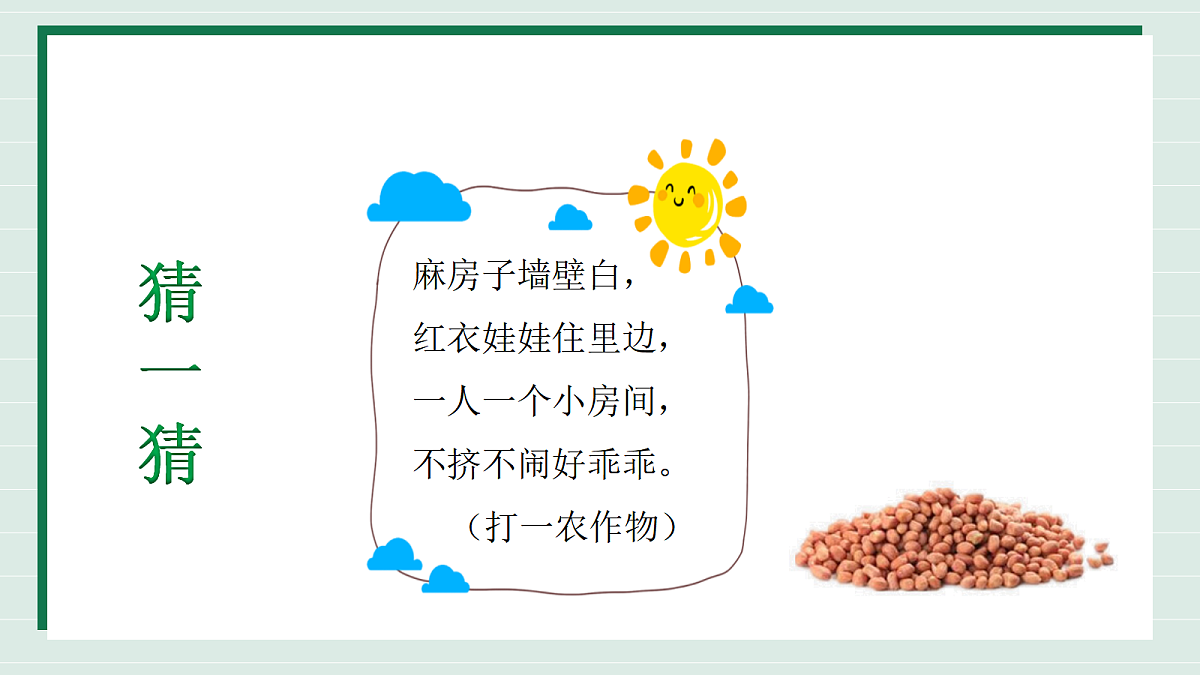 猜一猜

麻房子墙壁白，
红衣娃娃住里边，
一人一个小房间，
不挤不闹好乖乖。
（打一农作物）